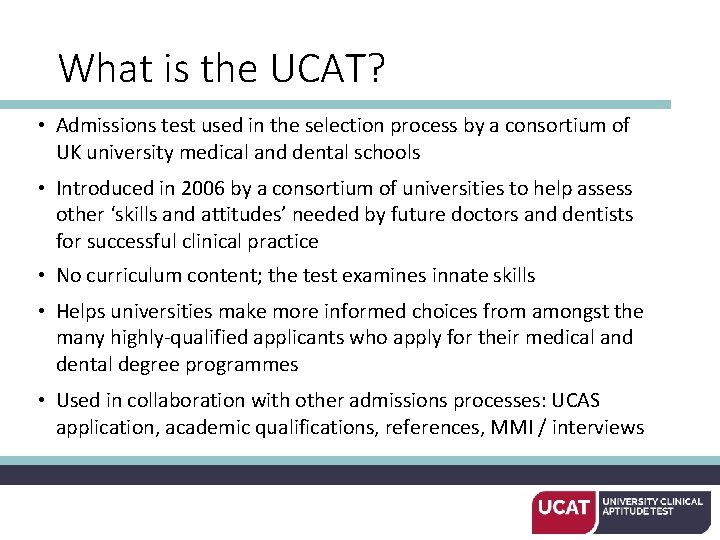 What is the UCAT?

• Admissions test used in the selection process by a consortium of UK university medical and dental schools

• Introduced in 2006 by a consortium of universities to help assess other ‘skills and attitudes’ needed by future doctors and dentists for successful clinical practice

• No curriculum content; the test examines innate skills

• Helps universities make more informed choices from amongst the many highly-qualified applicants who apply for their medical and dental degree programmes

• Used in collaboration with other admissions processes: UCAS application, academic qualifications, references, MMI / interviews

UCAT UNIVERSITY CLINICAL APTITUDE TEST